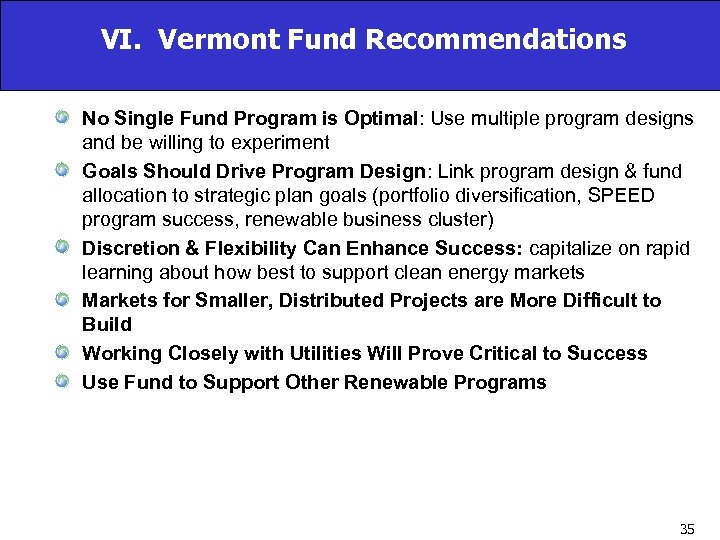 VI. Vermont Fund Recommendations

No Single Fund Program is Optimal: Use multiple program designs and be willing to experiment

Goals Should Drive Program Design: Link program design & fund allocation to strategic plan goals (portfolio diversification, SPEED program success, renewable business cluster)

Discretion & Flexibility Can Enhance Success: capitalize on rapid learning about how best to support clean energy markets

Markets for Smaller, Distributed Projects are More Difficult to Build

Working Closely with Utilities Will Prove Critical to Success

Use Fund to Support Other Renewable Programs

35